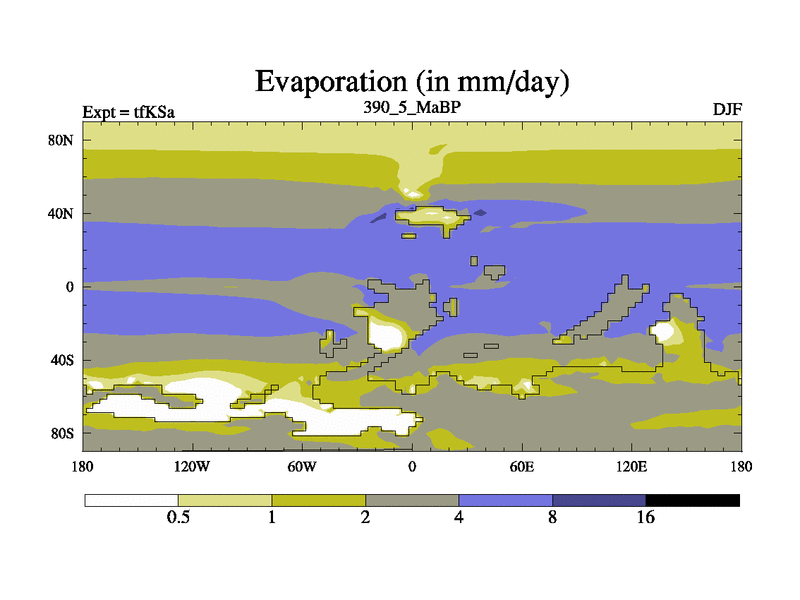 Evaporation (in mm/day)

Expt = tfKSa

390_5_MaBP

DJF

80N

40N

0

40S

80S

180

120W

60W

0

60E

120E

180

0.5

1

2

4

8

16